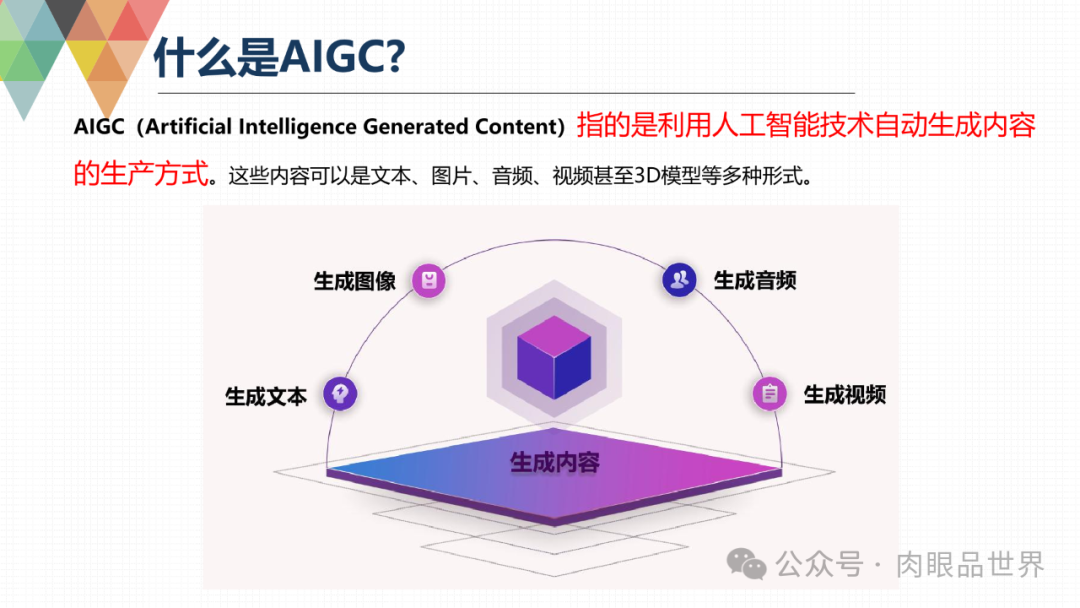 什么是AIGC?

AIGC（Artificial Intelligence Generated Content）指的是利用人工智能技术自动生成内容的生产方式。这些内容可以是文本、图片、音频、视频甚至3D模型等多种形式。

生成图像

生成音频

生成文本

生成视频

生成内容

公众号 · 肉眼品世界